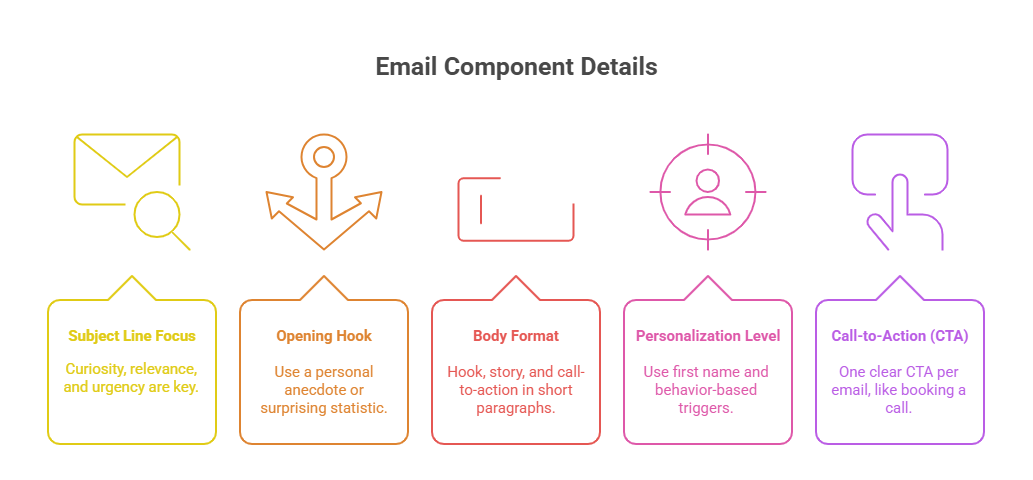 Email Component Details

Subject Line Focus

Curiosity, relevance, and urgency are key.

Opening Hook

Use a personal anecdote or surprising statistic.

Body Format

Hook, story, and call-to-action in short paragraphs.

Personalization Level

Use first name and behavior-based triggers.

Call-to-Action (CTA)

One clear CTA per email, like booking a call.